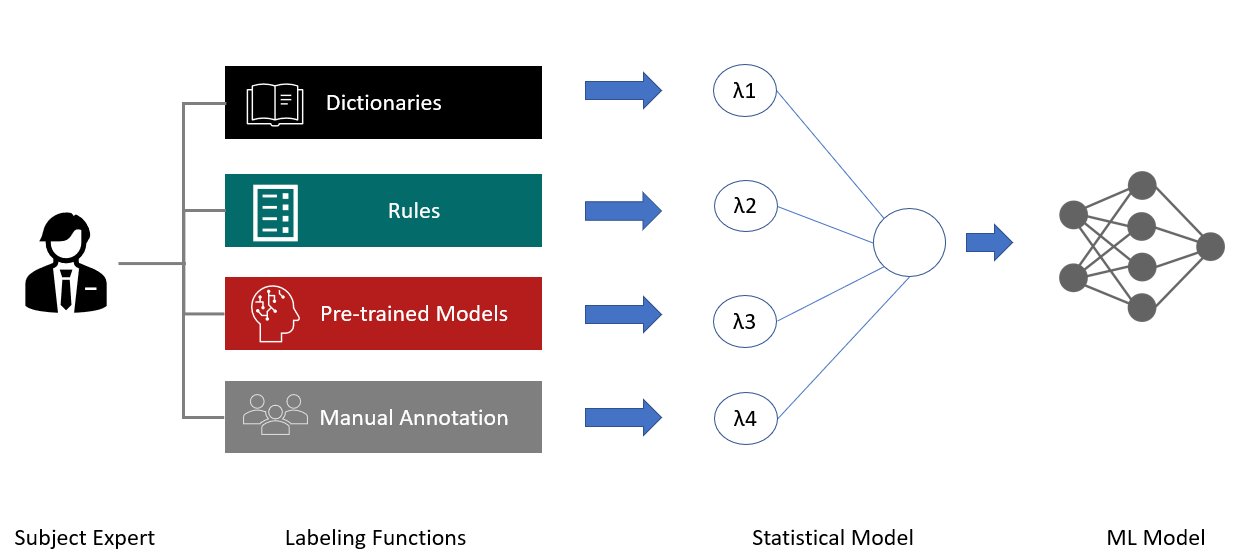 Dictionaries

Rules

Pre-trained Models

Manual Annotation

λ1

λ2

λ3

λ4

Subject Expert

Labeling Functions

Statistical Model

ML Model